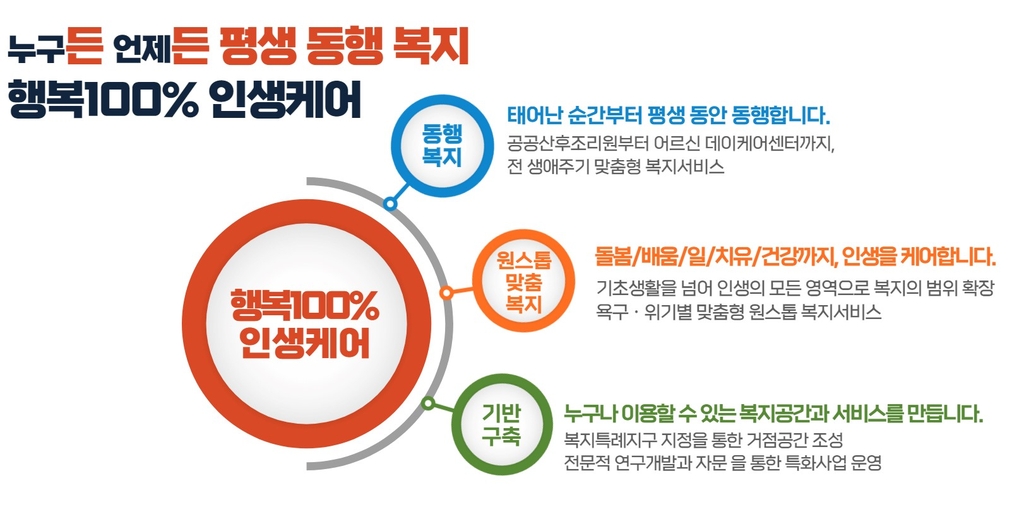 누구든 언제든 평생 동행 복지
행복100% 인생케어

행복100%
인생케어

동행
복지

태어난 순간부터 평생 동안 동행합니다.
공공산후조리원부터 어르신 데이케어센터까지,
전 생애주기 맞춤형 복지서비스

원스톱
맞춤
복지

돌봄/배움/일/치유/건강까지, 인생을 케어합니다.
기초생활을 넘어 인생의 모든 영역으로 복지의 범위 확장
욕구 · 위기별 맞춤형 원스톱 복지서비스

기반
구축

누구나 이용할 수 있는 복지공간과 서비스를 만듭니다.
복지특례지구 지정을 통한 거점공간 조성
전문적 연구개발과 자문 을 통한 특화사업 운영